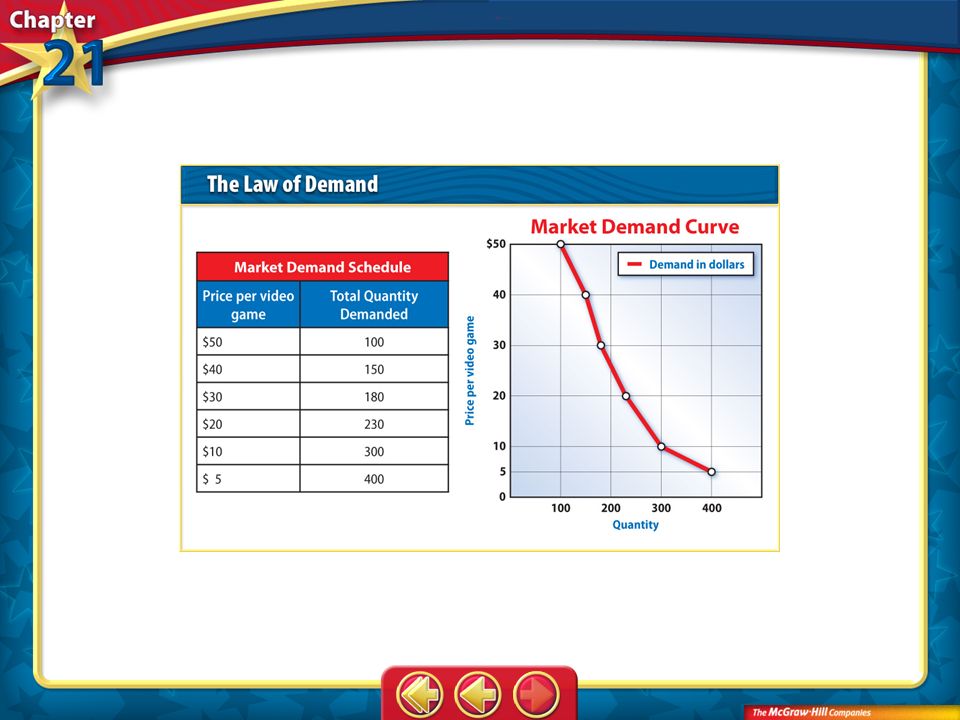 Chapter 21

The Law of Demand

Market Demand Schedule

| Price per video game | Total Quantity Demanded |
|---|---|
| \$50 | 100 |
| \$40 | 150 |
| \$30 | 180 |
| \$20 | 230 |
| \$10 | 300 |
| \$ 5 | 400 |

Market Demand Curve

Demand in dollars

Price per video game

\$50
40
30
20
10
5
0

100 200 300 400

Quantity

The McGraw-Hill Companies